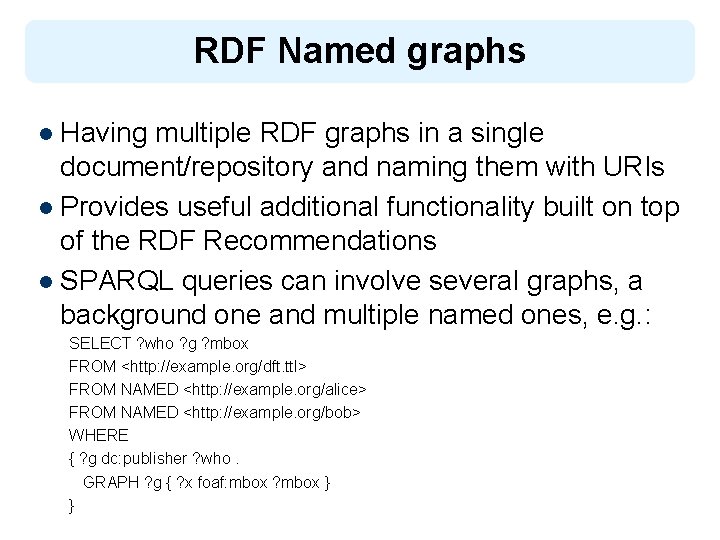 RDF Named graphs

● Having multiple RDF graphs in a single document/repository and naming them with URIs

● Provides useful additional functionality built on top of the RDF Recommendations

● SPARQL queries can involve several graphs, a background one and multiple named ones, e.g.:

SELECT ?who ?g ?mbox
FROM <http://example.org/dft.ttl>
FROM NAMED <http://example.org/alice>
FROM NAMED <http://example.org/bob>
WHERE
{ ?g dc:publisher ?who .
GRAPH ?g { ?x foaf:mbox ?mbox }
}